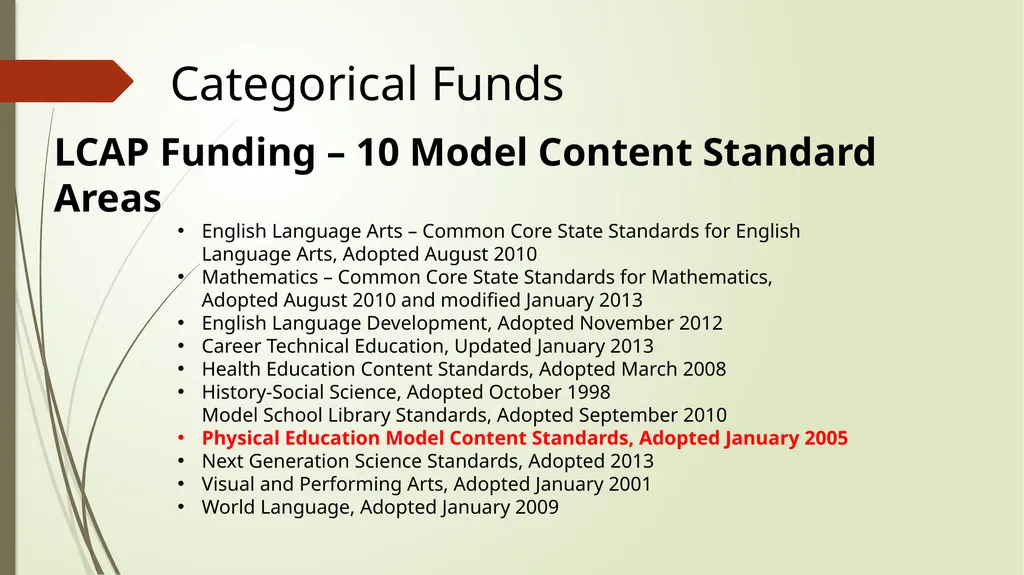 Categorical Funds

LCAP Funding – 10 Model Content Standard Areas

• English Language Arts – Common Core State Standards for English Language Arts, Adopted August 2010
• Mathematics – Common Core State Standards for Mathematics, Adopted August 2010 and modified January 2013
• English Language Development, Adopted November 2012
• Career Technical Education, Updated January 2013
• Health Education Content Standards, Adopted March 2008
• History-Social Science, Adopted October 1998
Model School Library Standards, Adopted September 2010
• Physical Education Model Content Standards, Adopted January 2005
• Next Generation Science Standards, Adopted 2013
• Visual and Performing Arts, Adopted January 2001
• World Language, Adopted January 2009